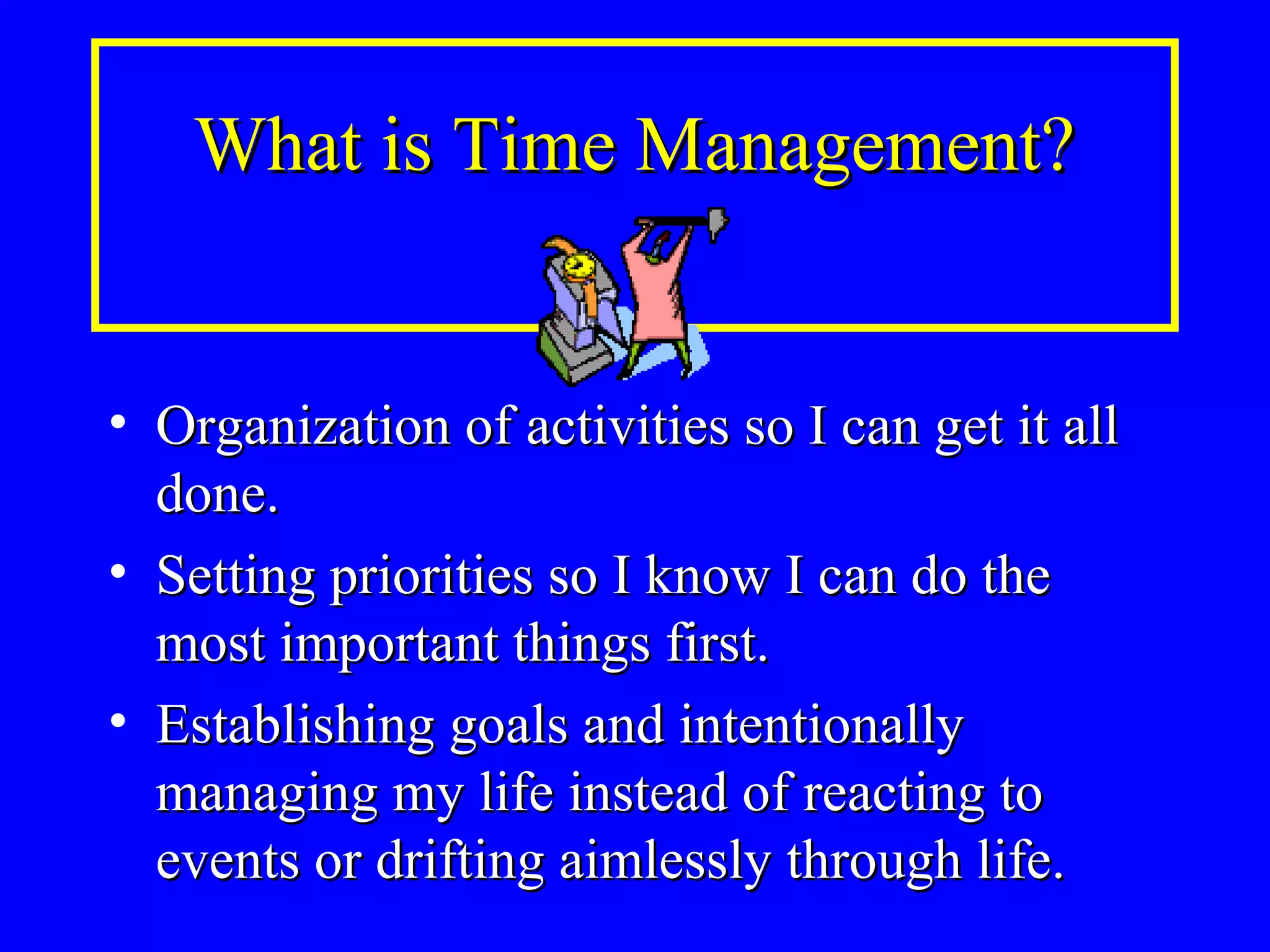 What is Time Management?

• Organization of activities so I can get it all done.

• Setting priorities so I know I can do the most important things first.

• Establishing goals and intentionally managing my life instead of reacting to events or drifting aimlessly through life.